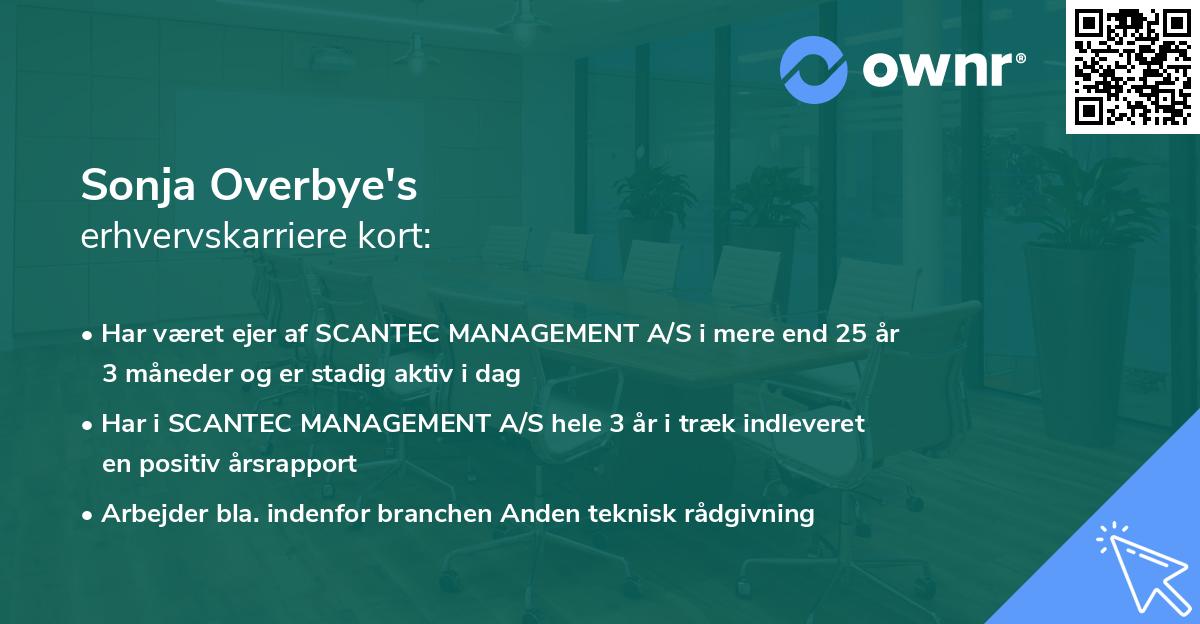 ownr®

Sonja Overbye's
erhvervskarriere kort:

• Har været ejer af SCANTEC MANAGEMENT A/S i mere end 25 år 3 måneder og er stadig aktiv i dag

• Har i SCANTEC MANAGEMENT A/S hele 3 år i træk indleveret en positiv årsrapport

• Arbejder bla. indenfor branchen Anden teknisk rådgivning